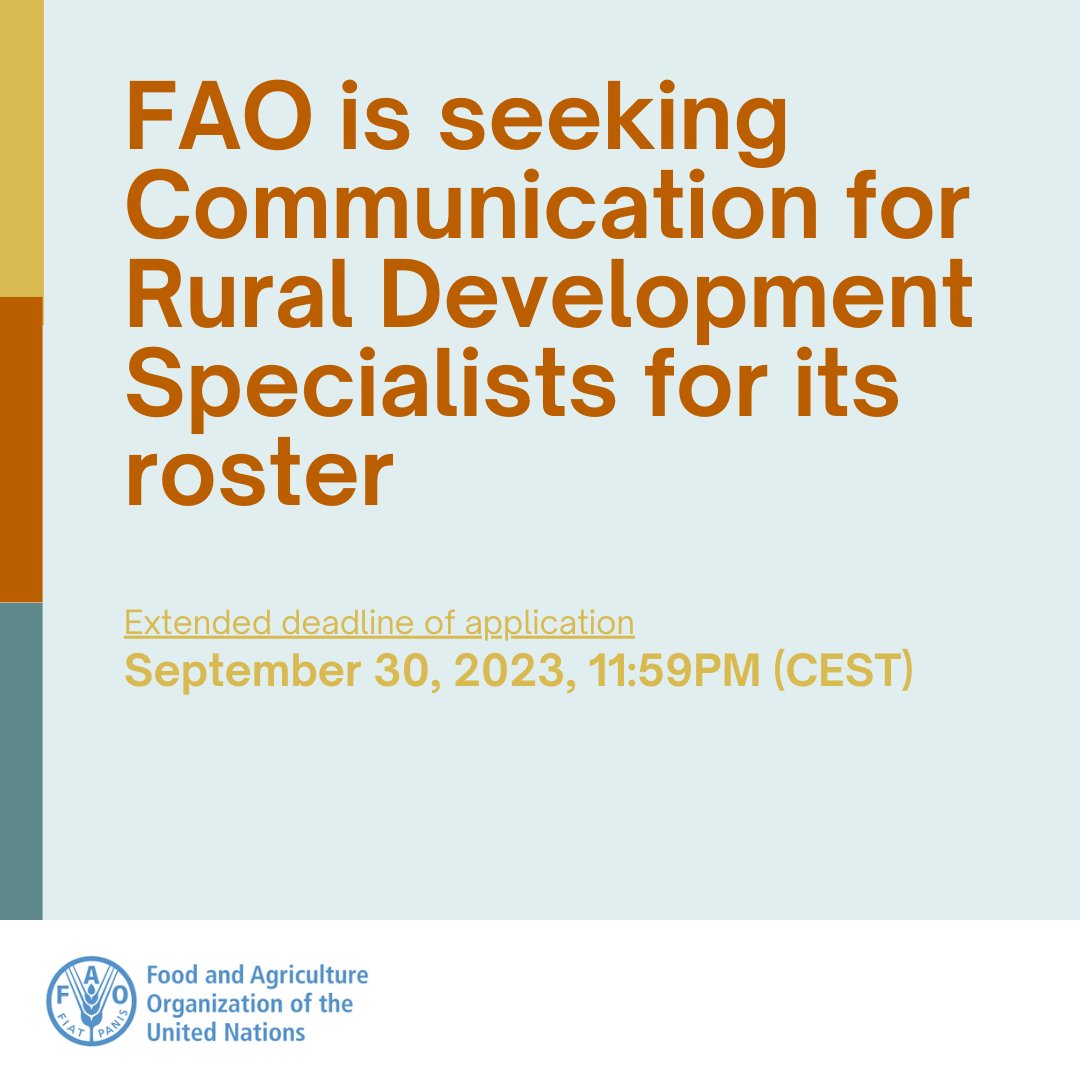 FAO is seeking Communication for Rural Development Specialists for its roster

Extended deadline of application
September 30, 2023, 11:59PM (CEST)

F A O
FIAT PANIS

Food and Agriculture Organization of the United Nations